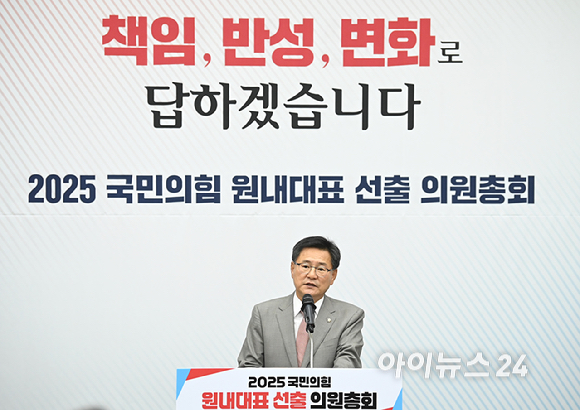 책임, 반성, 변화로
답하겠습니다

2025 국민의힘 원내대표 선출 의원총회

아이뉴스24

2025 국민의힘
원내대표 선출 의원총회